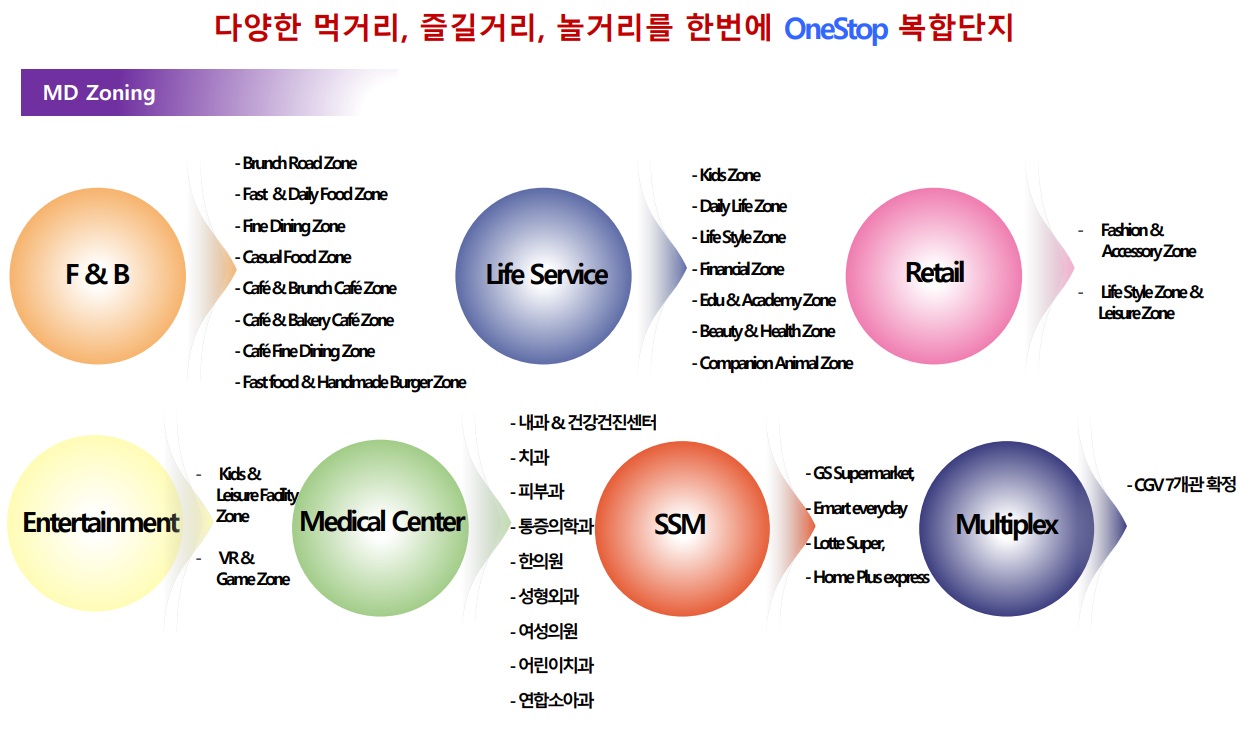 다양한 먹거리, 즐길거리, 놀거리를 한번에 OneStop 복합단지

MD Zoning

F & B

- Brunch Road Zone
- Fast & Daily Food Zone
- Fine Dining Zone
- Casual Food Zone
- Café & Brunch Café Zone
- Café & Bakery Café Zone
- Café Fine Dining Zone
- Fast food & Handmade Burger Zone

Life Service

- Kids Zone
- Daily Life Zone
- Life Style Zone
- Financial Zone
- Edu & Academy Zone
- Beauty & Health Zone
- Companion Animal Zone

Retail

- Fashion & Accessory Zone
- Life Style Zone & Leisure Zone

Entertainment

- Kids & Leisure Facility Zone
- VR & Game Zone

Medical Center

- 내과 & 건강건진센터
- 치과
- 피부과
- 통증의학과
- 한의원
- 성형외과
- 여성의원
- 어린이치과
- 연합소아과

SSM

- GS Supermarket,
- Emart everyday
- Lotte Super,
- Home Plus express

Multiplex

- CGV 7개관 확정